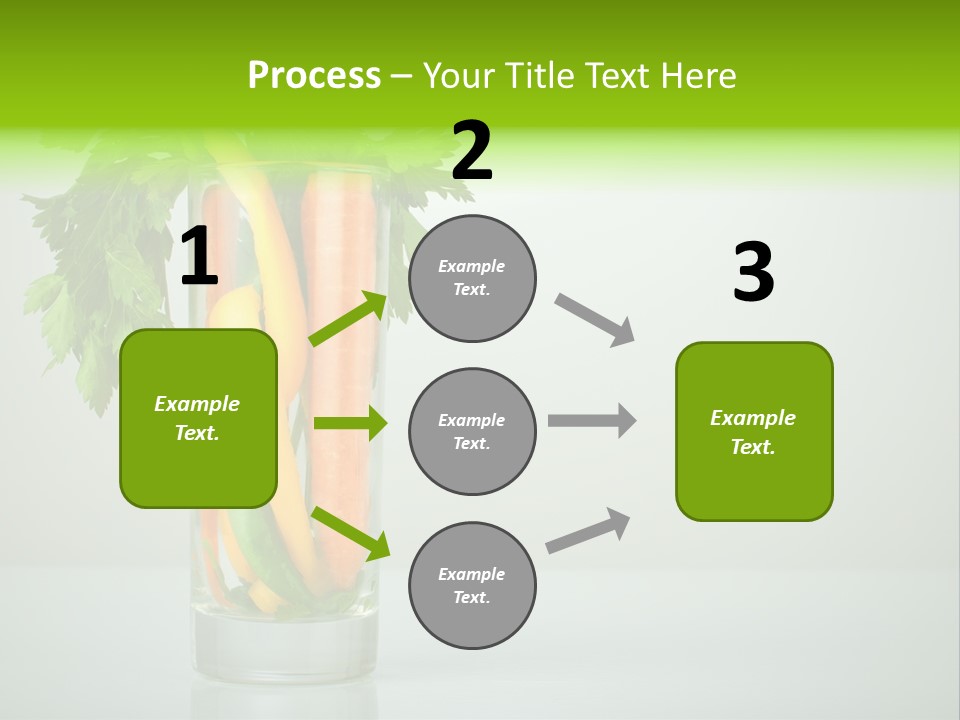 Process – Your Title Text Here

1

Example Text.

2

Example Text.

Example Text.

Example Text.

3

Example Text.